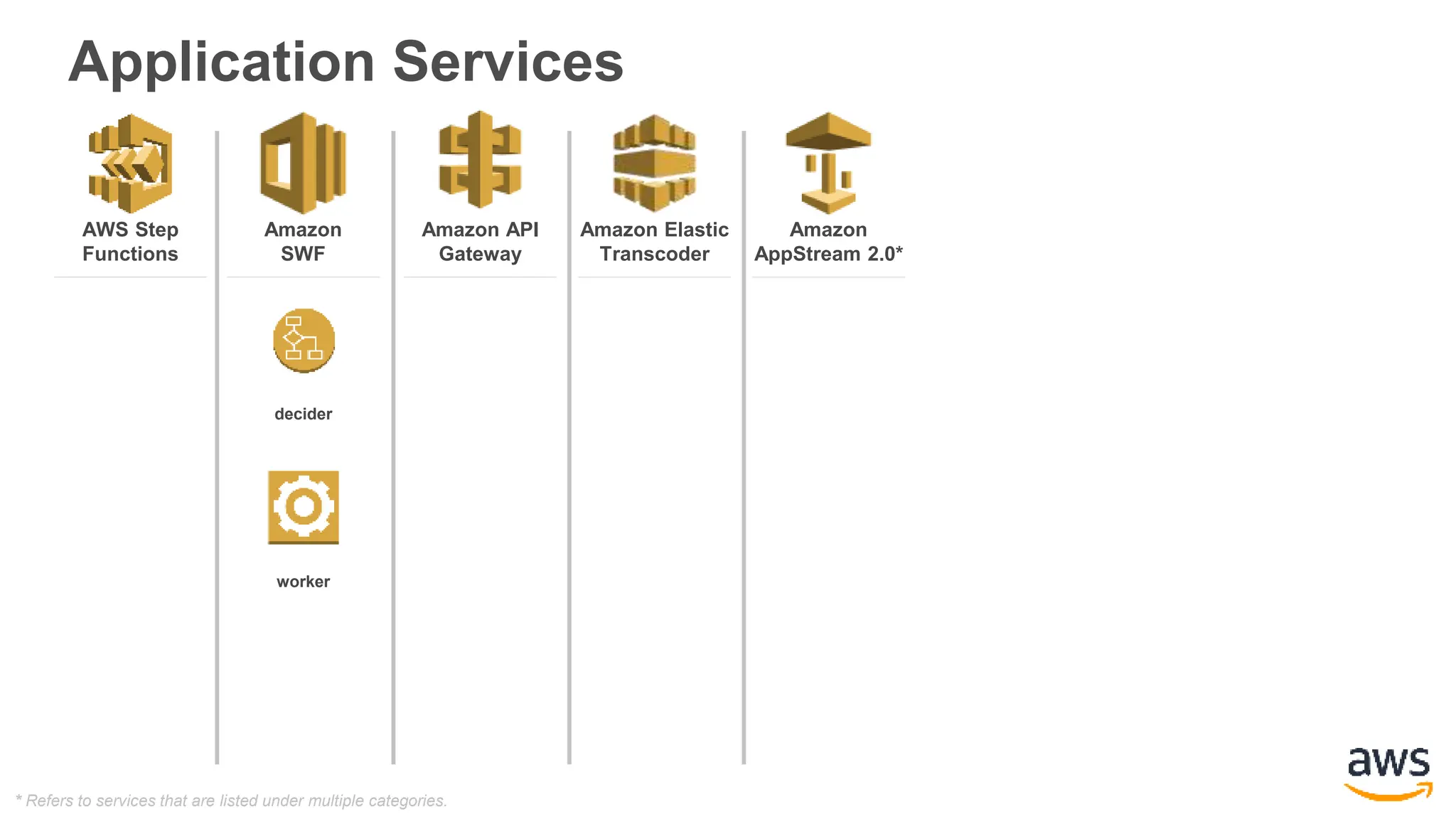 Application Services

AWS Step Functions

Amazon SWF

decider

worker

Amazon API Gateway

Amazon Elastic Transcoder

Amazon AppStream 2.0*

* Refers to services that are listed under multiple categories.

aws